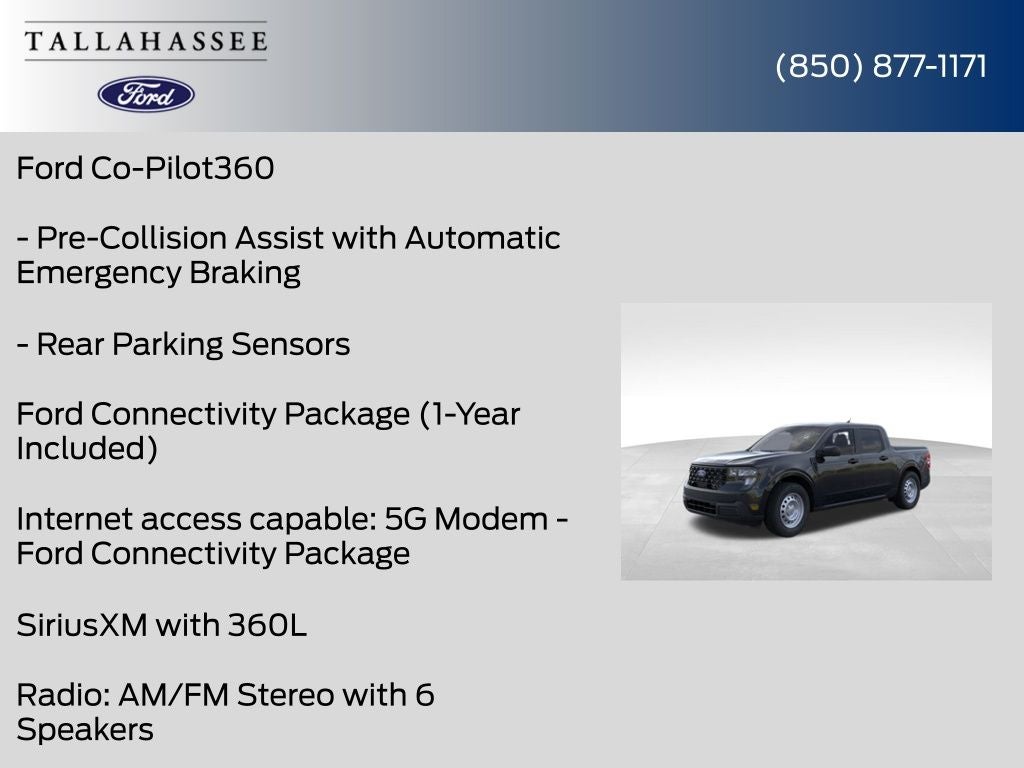 TALLAHASSEE

Ford

(850) 877-1171

Ford Co-Pilot360

- Pre-Collision Assist with Automatic Emergency Braking

- Rear Parking Sensors

Ford Connectivity Package (1-Year Included)

Internet access capable: 5G Modem - Ford Connectivity Package

SiriusXM with 360L

Radio: AM/FM Stereo with 6 Speakers